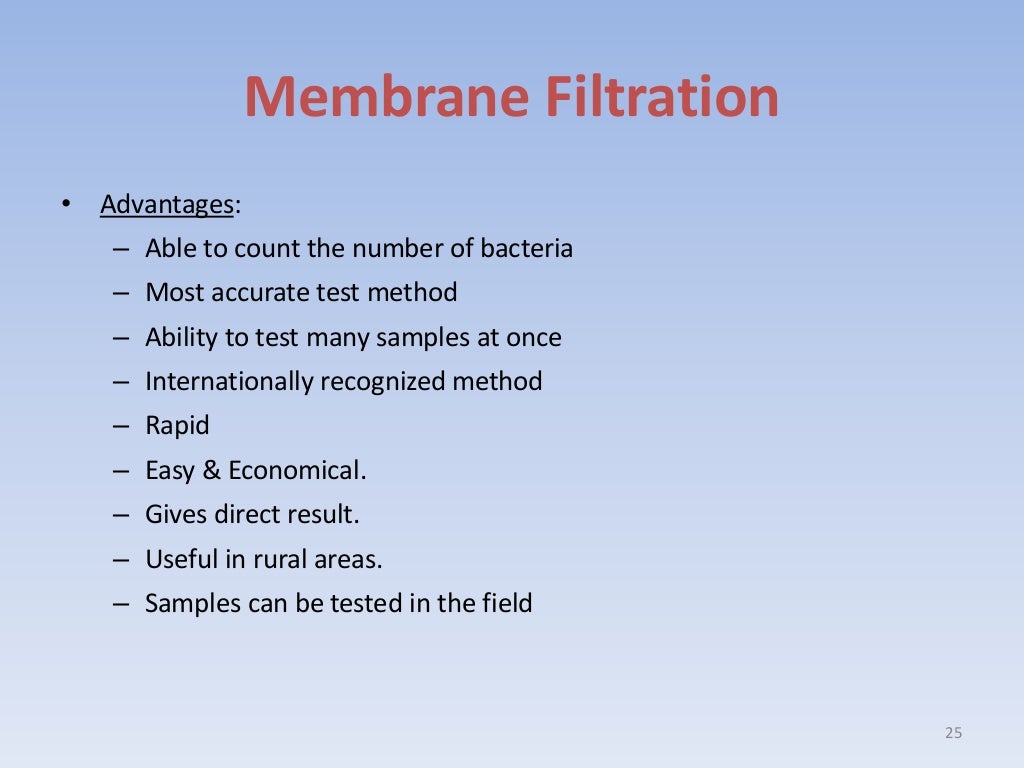 Membrane Filtration

• Advantages:
– Able to count the number of bacteria
– Most accurate test method
– Ability to test many samples at once
– Internationally recognized method
– Rapid
– Easy & Economical.
– Gives direct result.
– Useful in rural areas.
– Samples can be tested in the field

25